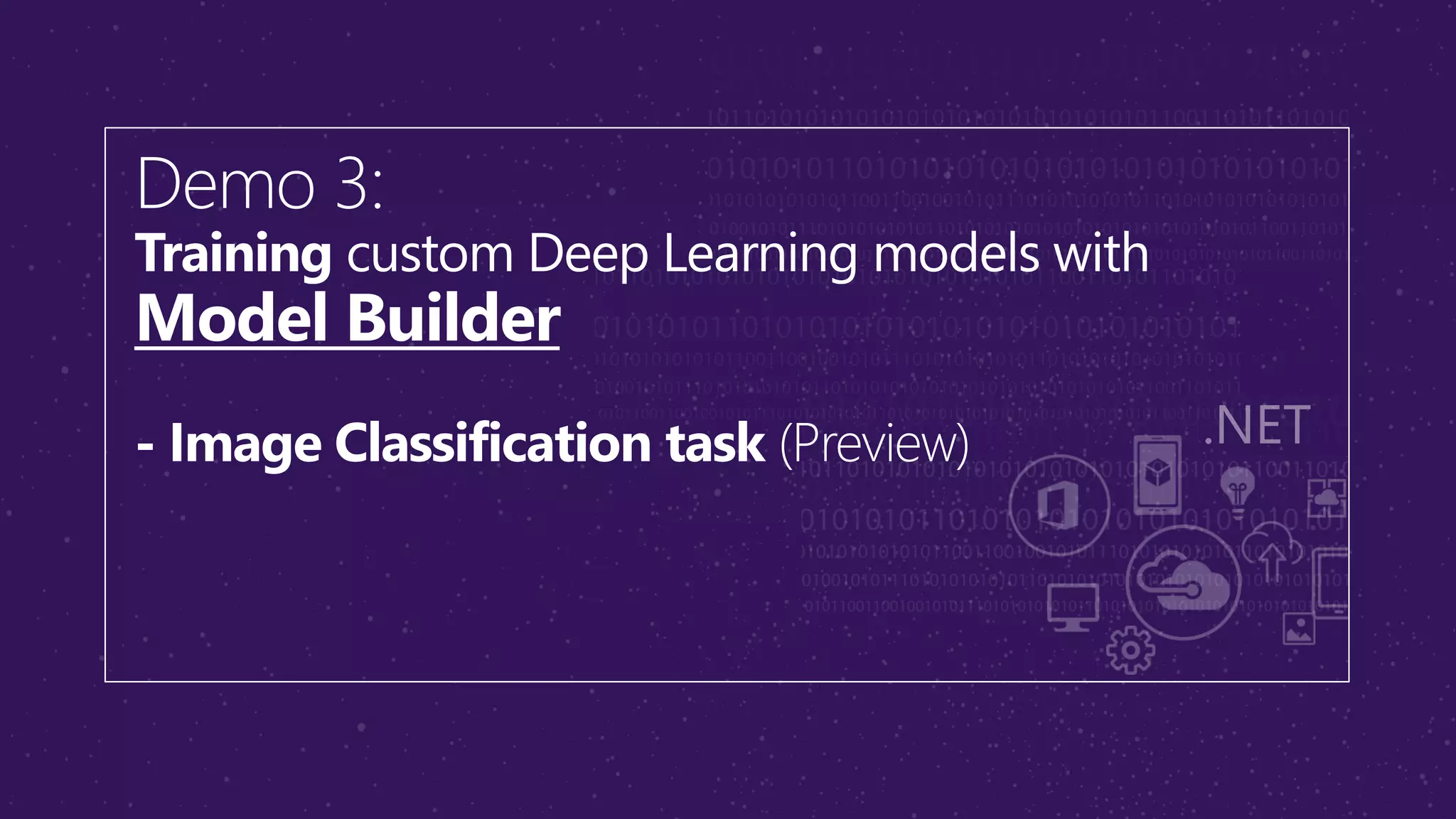 Demo 3:
Training custom Deep Learning models with
Model Builder

- Image Classification task (Preview)

.NET